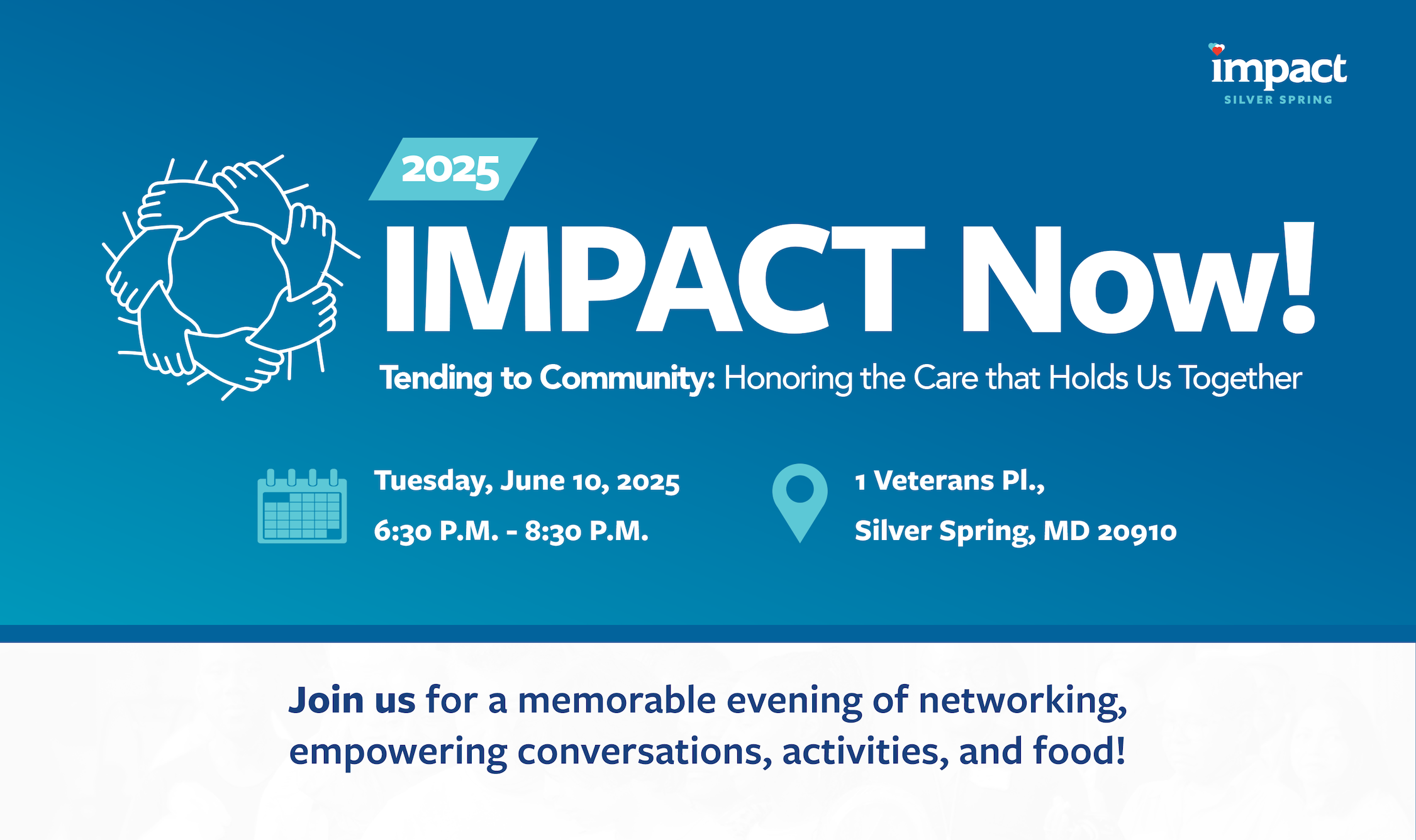 impact
SILVER SPRING

2025

IMPACT Now!

Tending to Community: Honoring the Care that Holds Us Together

Tuesday, June 10, 2025
6:30 P.M. - 8:30 P.M.

1 Veterans Pl.,
Silver Spring, MD 20910

Join us for a memorable evening of networking, empowering conversations, activities, and food!